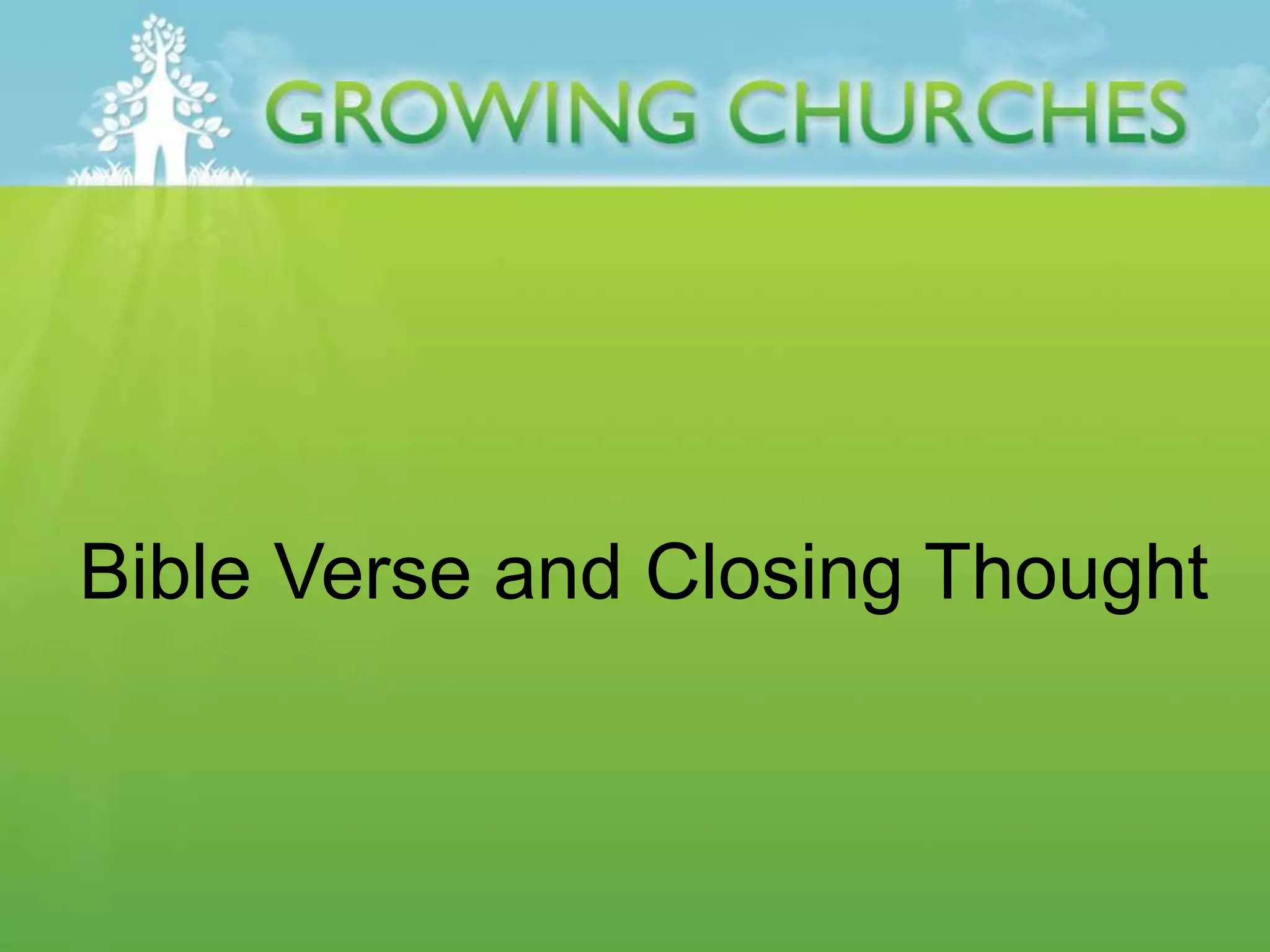 GROWING CHURCHES

Bible Verse and Closing Thought